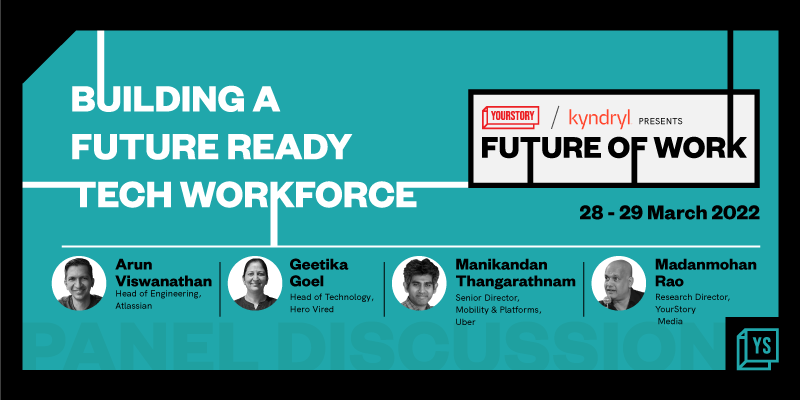 BUILDING A FUTURE READY TECH WORKFORCE

YOURSTORY / kyndryl PRESENTS
FUTURE OF WORK

28 - 29 March 2022

Arun Viswanathan
Head of Engineering, Atlassian

Geetika Goel
Head of Technology, Hero Vired

Manikandan Thangarathnam
Senior Director, Mobility & Platforms, Uber

Madanmohan Rao
Research Director, YourStory Media

PANEL DISCUSSION

YS